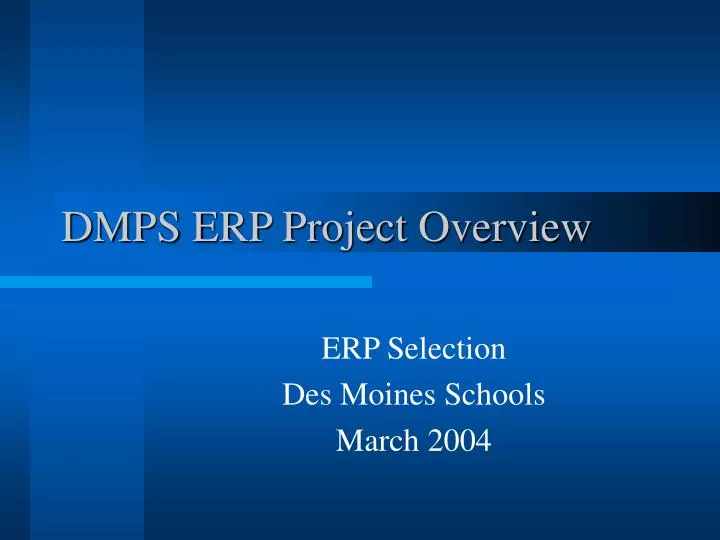 DMPS ERP Project Overview

ERP Selection
Des Moines Schools
March 2004